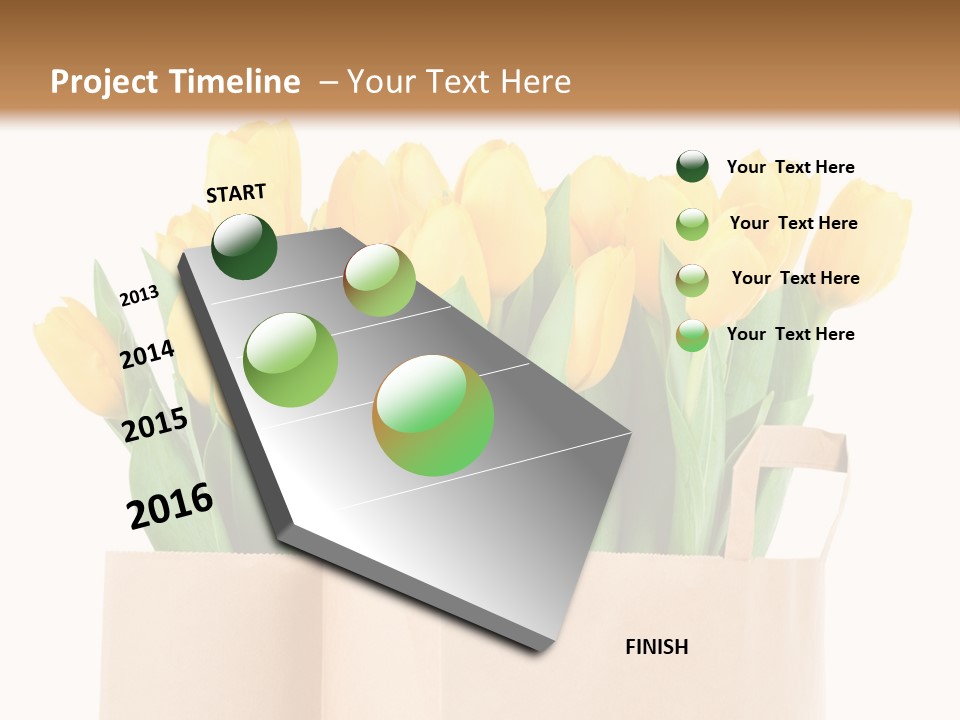 Project Timeline – Your Text Here

START

2013

2014

2015

2016

FINISH

Your Text Here

Your Text Here

Your Text Here

Your Text Here